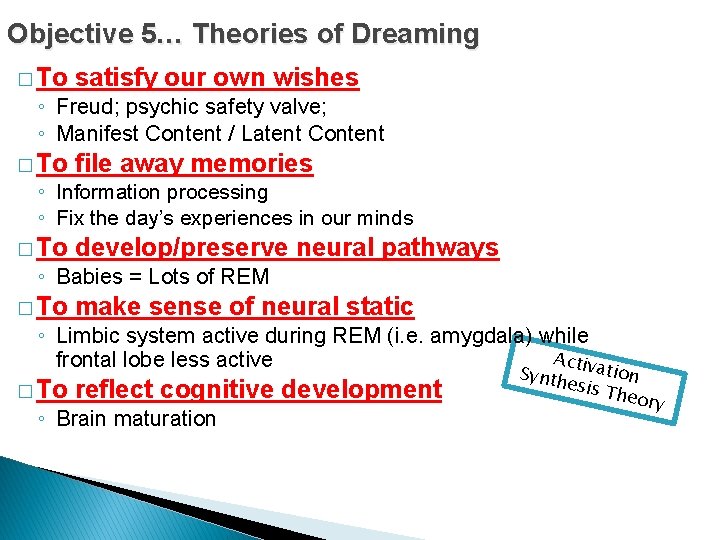 Objective 5… Theories of Dreaming

□ To satisfy our own wishes
◦ Freud; psychic safety valve;
◦ Manifest Content / Latent Content

□ To file away memories
◦ Information processing
◦ Fix the day's experiences in our minds

□ To develop/preserve neural pathways
◦ Babies = Lots of REM

□ To make sense of neural static
◦ Limbic system active during REM (i.e. amygdala) while frontal lobe less active

Activation Synthesis Theory

□ To reflect cognitive development
◦ Brain maturation